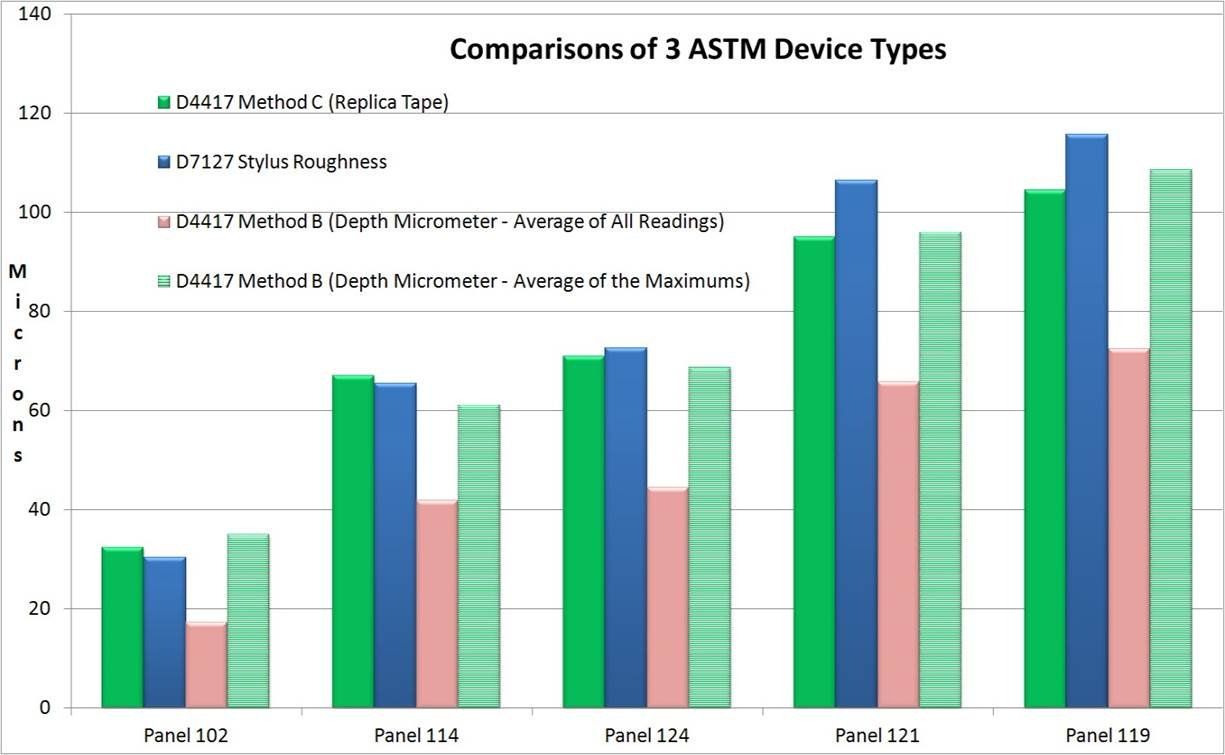 Comparisons of 3 ASTM Device Types

D4417 Method C (Replica Tape)

D7127 Stylus Roughness

D4417 Method B (Depth Micrometer - Average of All Readings)

D4417 Method B (Depth Micrometer - Average of the Maximums)

Microns

140
120
100
80
60
40
20
0

Panel 102
Panel 114
Panel 124
Panel 121
Panel 119